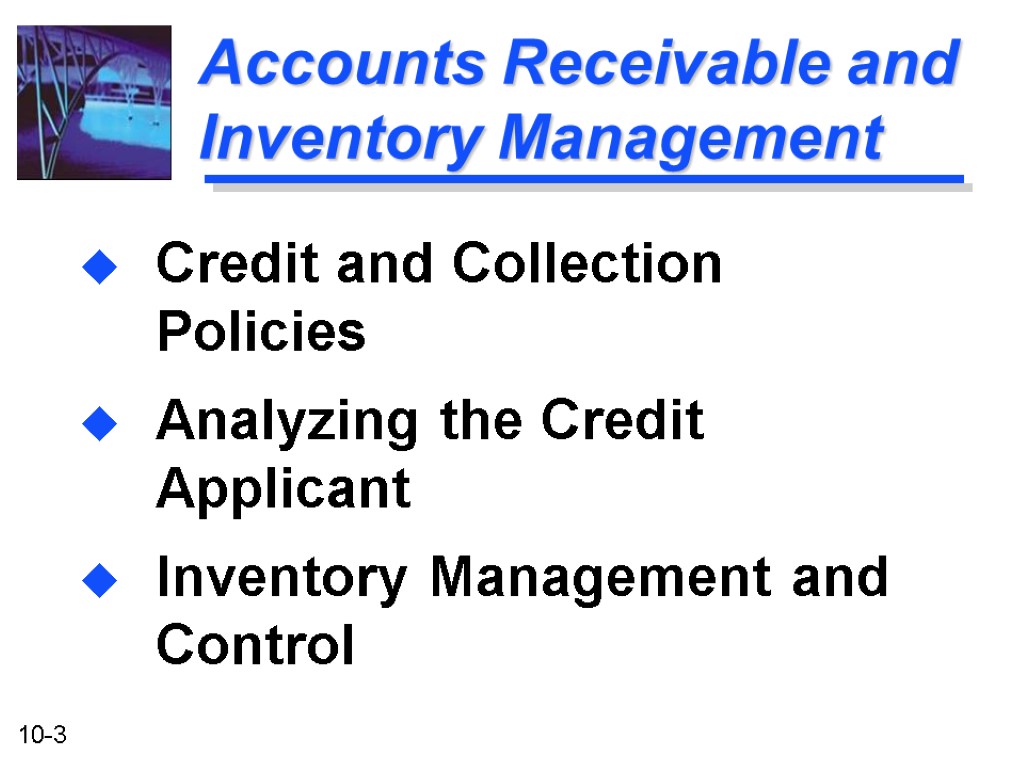 Accounts Receivable and Inventory Management

Credit and Collection Policies

Analyzing the Credit Applicant

Inventory Management and Control

10-3